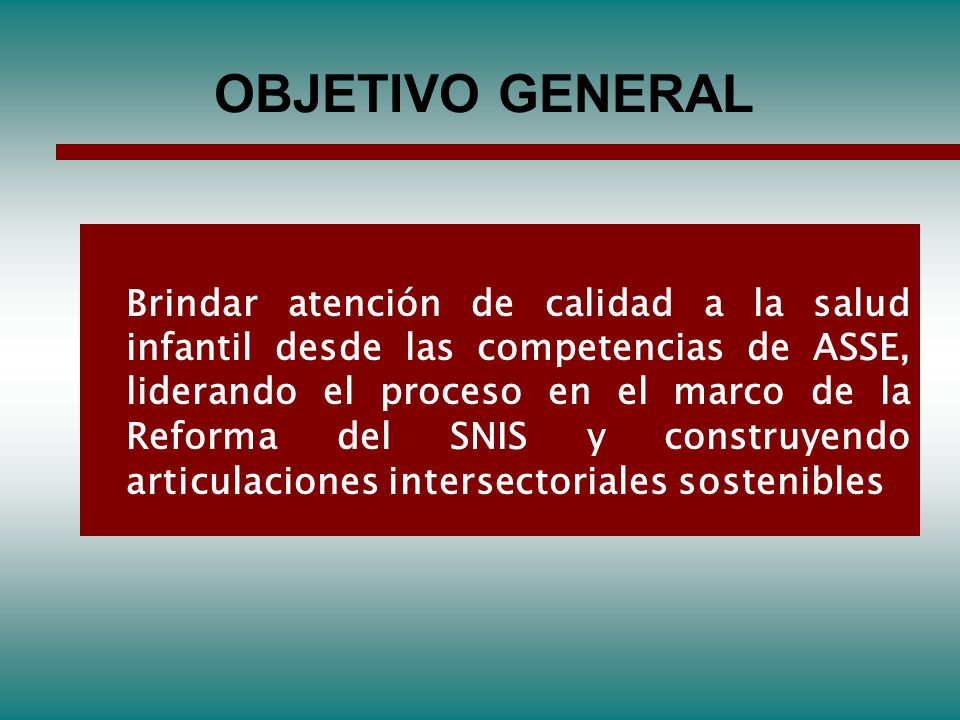 OBJETIVO GENERAL

Brindar atención de calidad a la salud infantil desde las competencias de ASSE, liderando el proceso en el marco de la Reforma del SNIS y construyendo articulaciones intersectoriales sostenibles